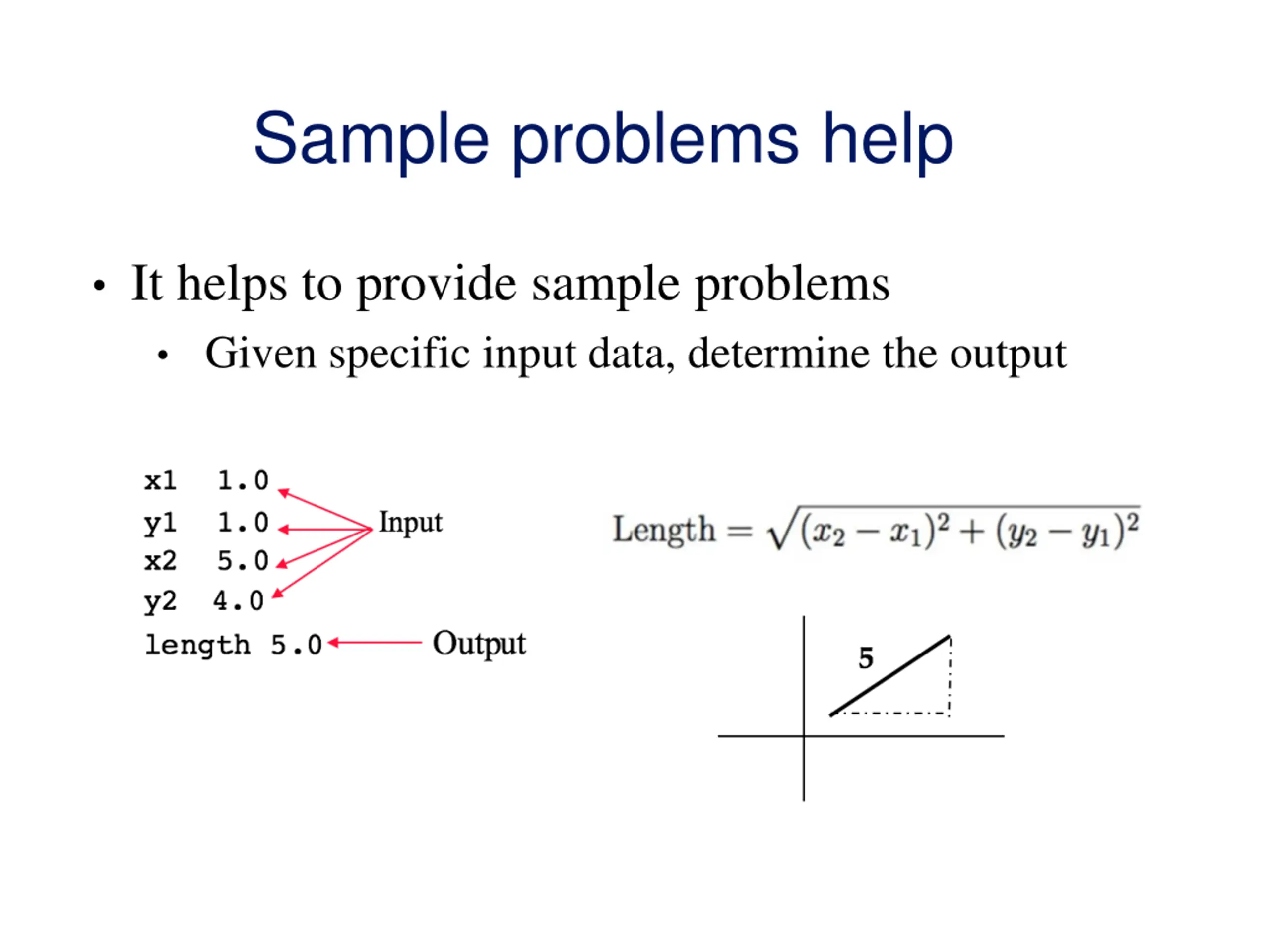 Sample problems help

• It helps to provide sample problems
  • Given specific input data, determine the output

x1 1.0
y1 1.0
x2 5.0
y2 4.0
length 5.0

Input

Output

$\text{Length} = \sqrt{(x_2 - x_1)^2 + (y_2 - y_1)^2}$

5